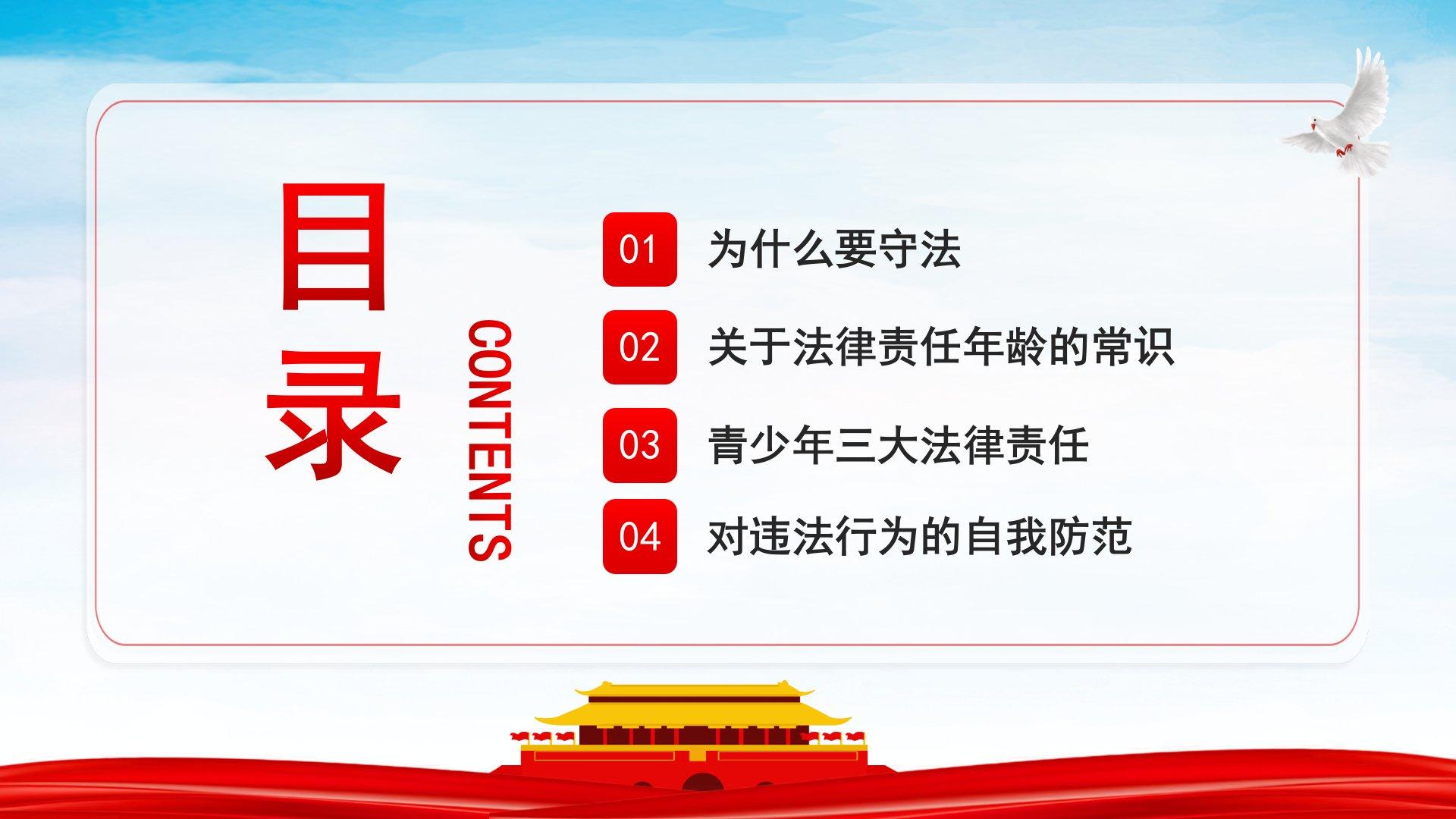 目录

CONTENTS

01 为什么要守法

02 关于法律责任年龄的常识

03 青少年三大法律责任

04 对违法行为的自我防范